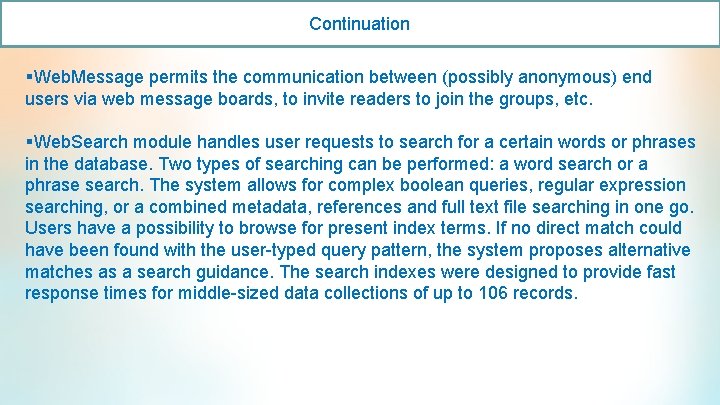 Continuation

▪WebMessage permits the communication between (possibly anonymous) end users via web message boards, to invite readers to join the groups, etc.

▪WebSearch module handles user requests to search for a certain words or phrases in the database. Two types of searching can be performed: a word search or a phrase search. The system allows for complex boolean queries, regular expression searching, or a combined metadata, references and full text file searching in one go. Users have a possibility to browse for present index terms. If no direct match could have been found with the user-typed query pattern, the system proposes alternative matches as a search guidance. The search indexes were designed to provide fast response times for middle-sized data collections of up to 106 records.